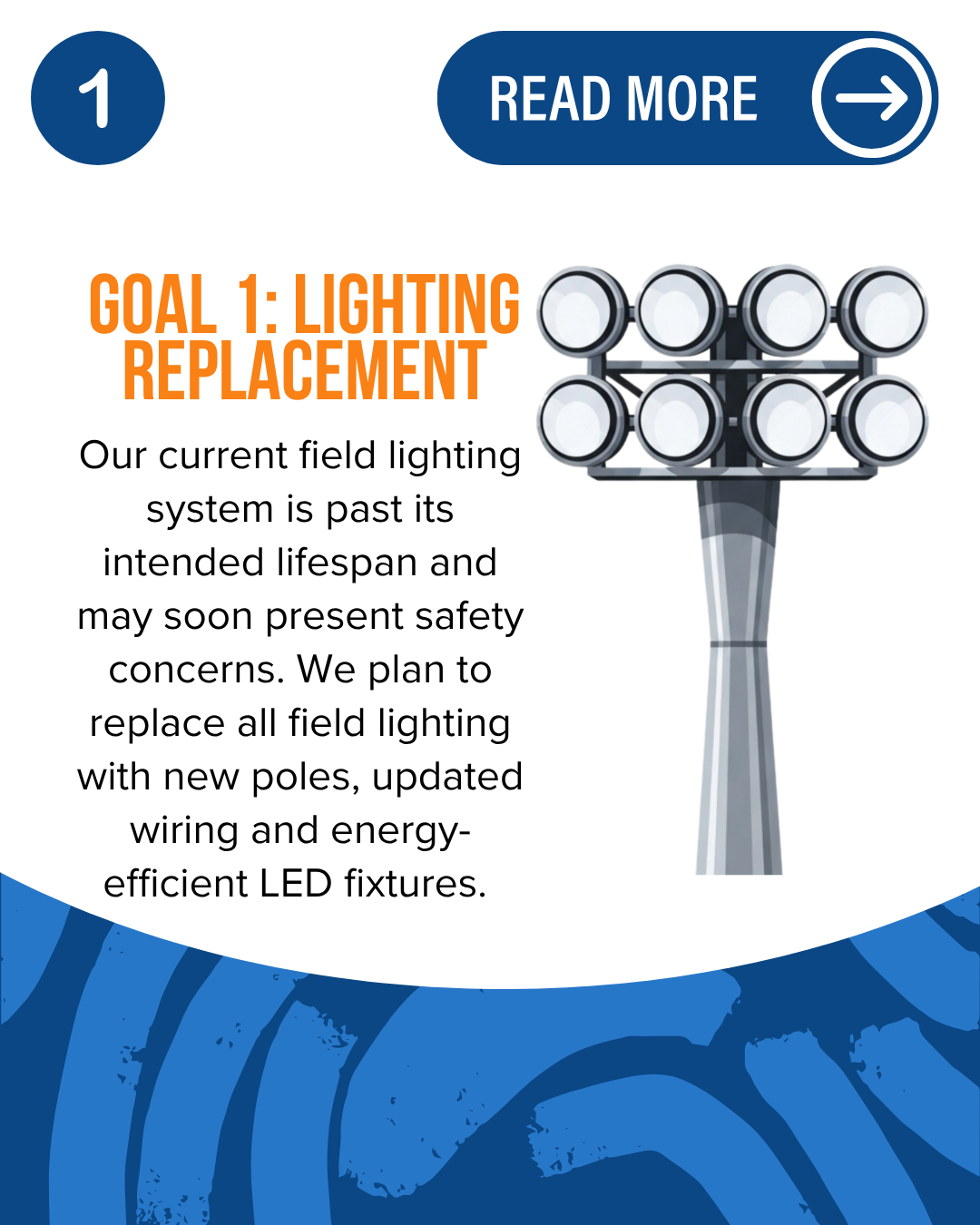 1

READ MORE

GOAL 1: LIGHTING REPLACEMENT

Our current field lighting system is past its intended lifespan and may soon present safety concerns. We plan to replace all field lighting with new poles, updated wiring and energy-efficient LED fixtures.